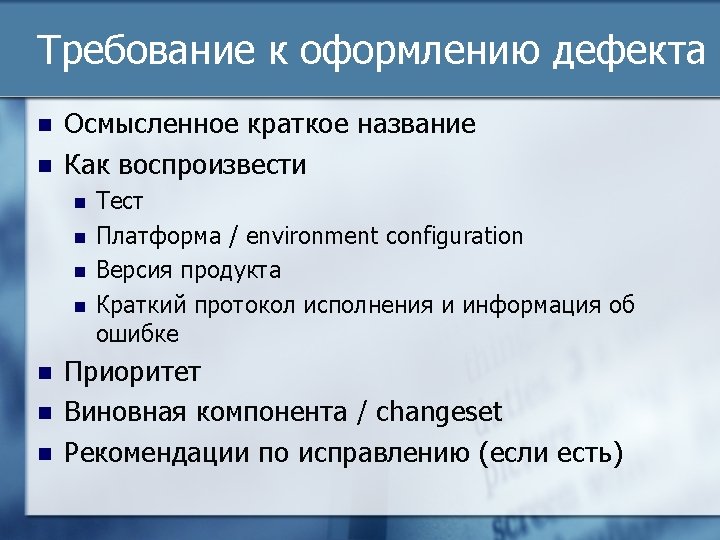 Требование к оформлению дефекта

- Осмысленное краткое название
- Как воспроизвести
  - Тест
  - Платформа / environment configuration
  - Версия продукта
  - Краткий протокол исполнения и информация об ошибке
- Приоритет
- Виновная компонента / changeset
- Рекомендации по исправлению (если есть)